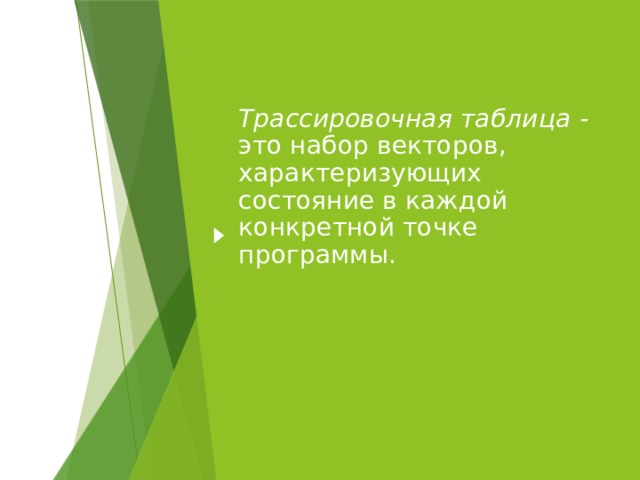 Трассировочная таблица - это набор векторов, характеризующих состояние в каждой конкретной точке программы.